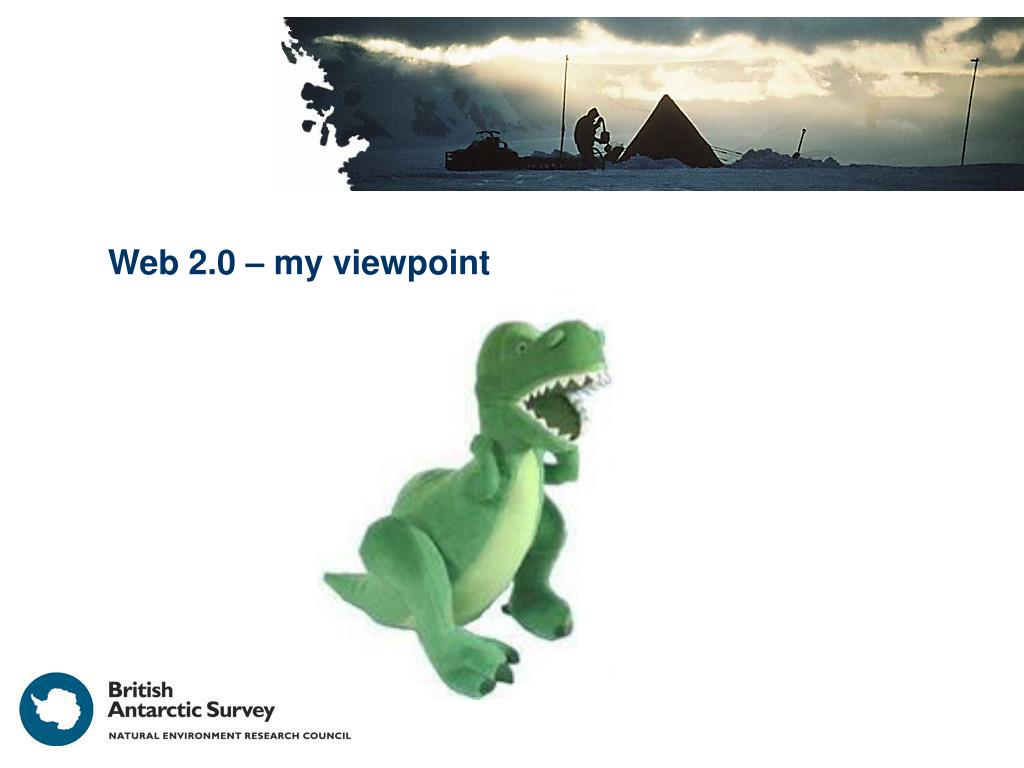 Web 2.0 – my viewpoint

British
Antarctic Survey
NATURAL ENVIRONMENT RESEARCH COUNCIL